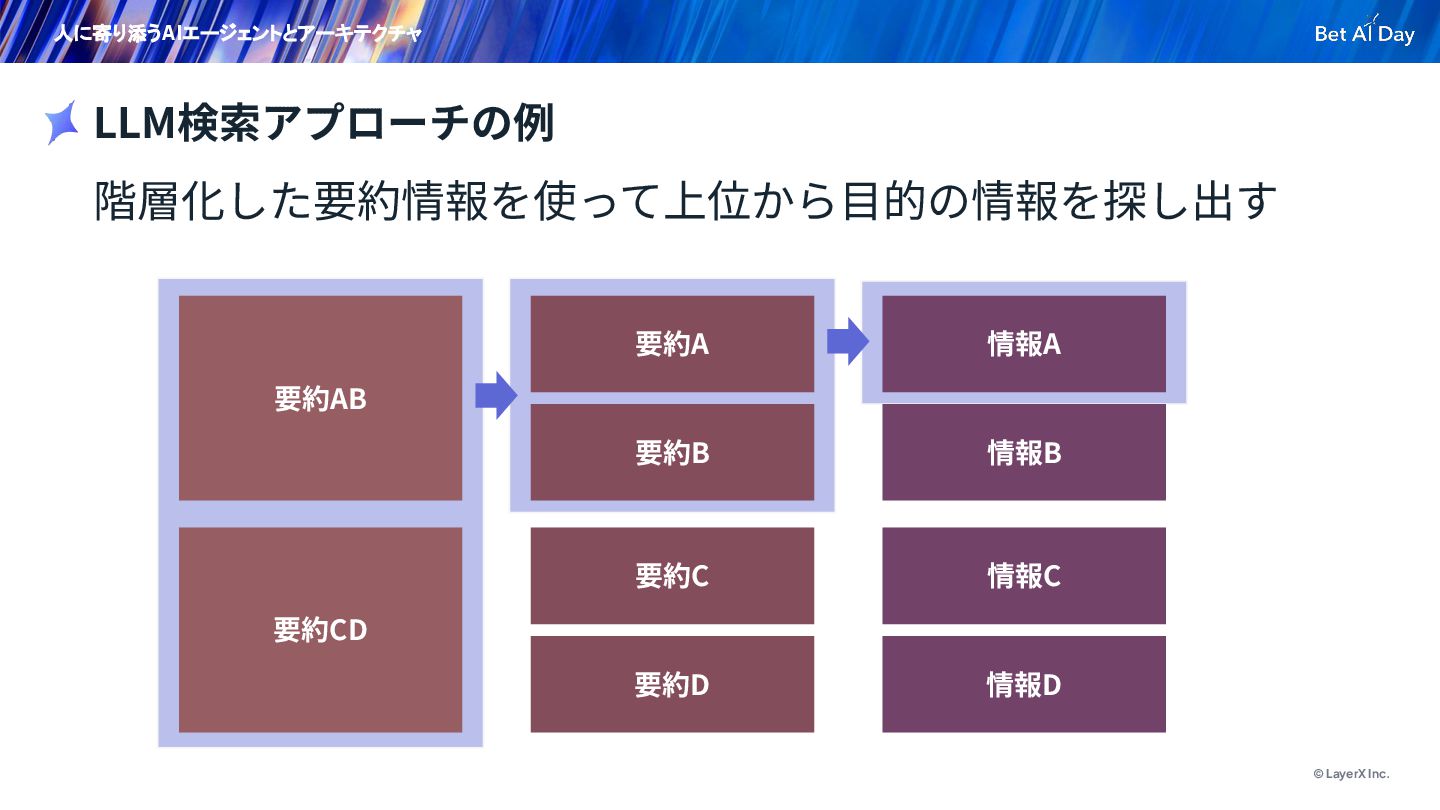 人に寄り添うAIエージェントとアーキテクチャ

Bet AI Day

LLM検索アプローチの例

階層化した要約情報を使って上位から目的の情報を探し出す

要約AB

要約CD

要約A

要約B

要約C

要約D

情報A

情報B

情報C

情報D

© LayerX Inc.